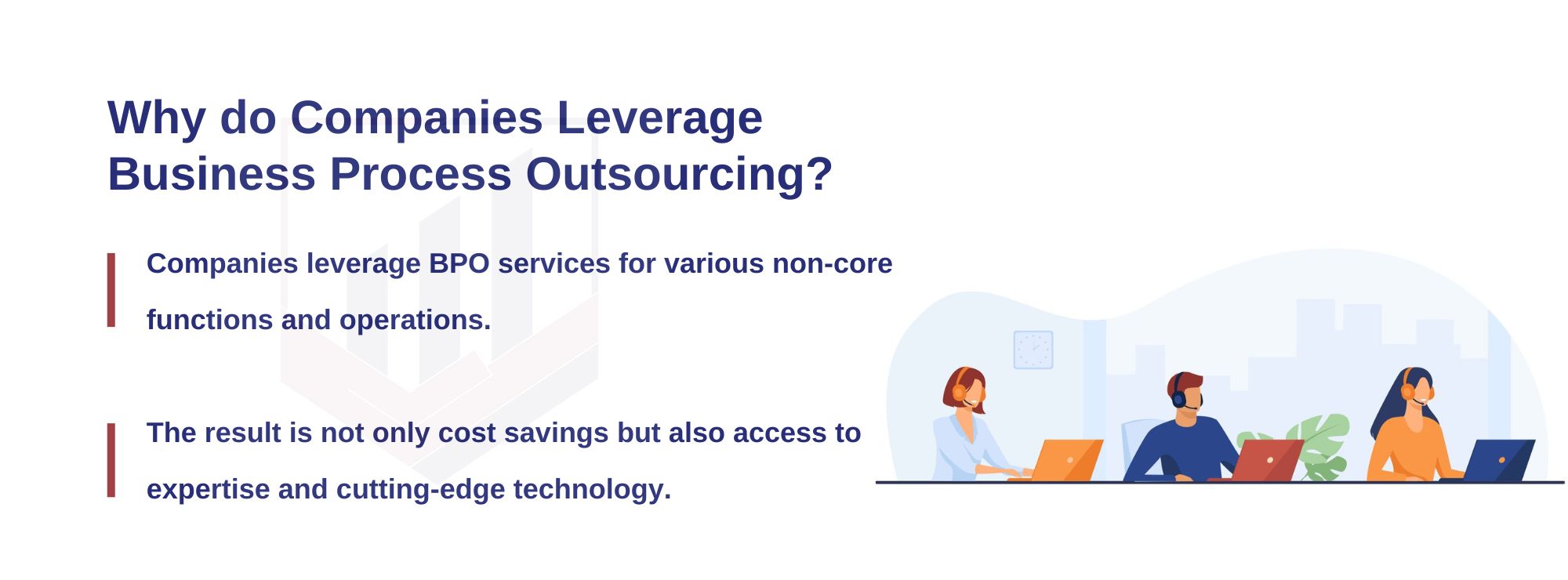 Why do Companies Leverage Business Process Outsourcing?

Companies leverage BPO services for various non-core functions and operations.

The result is not only cost savings but also access to expertise and cutting-edge technology.